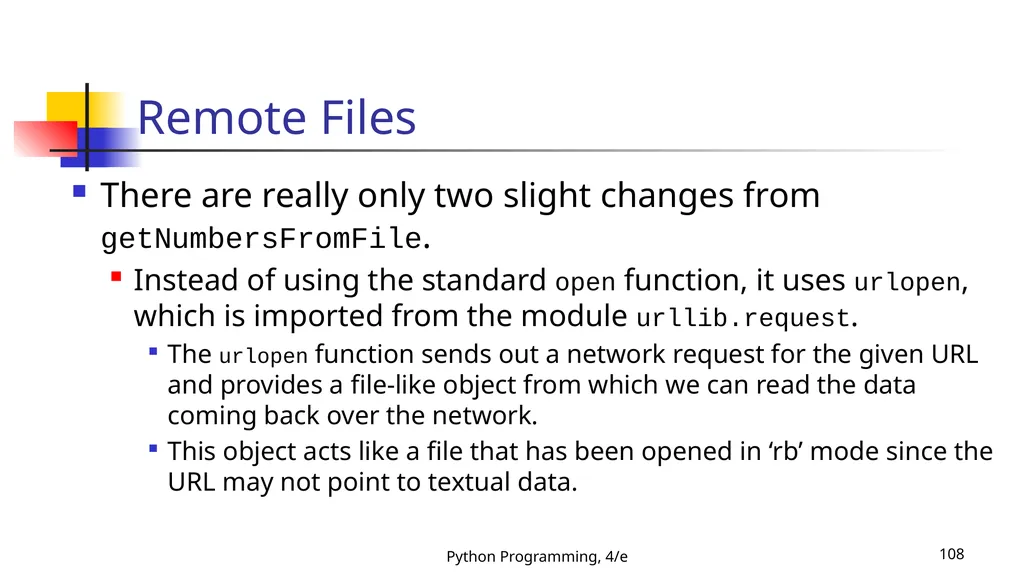 Remote Files

There are really only two slight changes from getNumbersFromFile.

Instead of using the standard open function, it uses urlopen, which is imported from the module urllib.request.

The urlopen function sends out a network request for the given URL and provides a file-like object from which we can read the data coming back over the network.

This object acts like a file that has been opened in ‘rb’ mode since the URL may not point to textual data.

Python Programming, 4/e

108